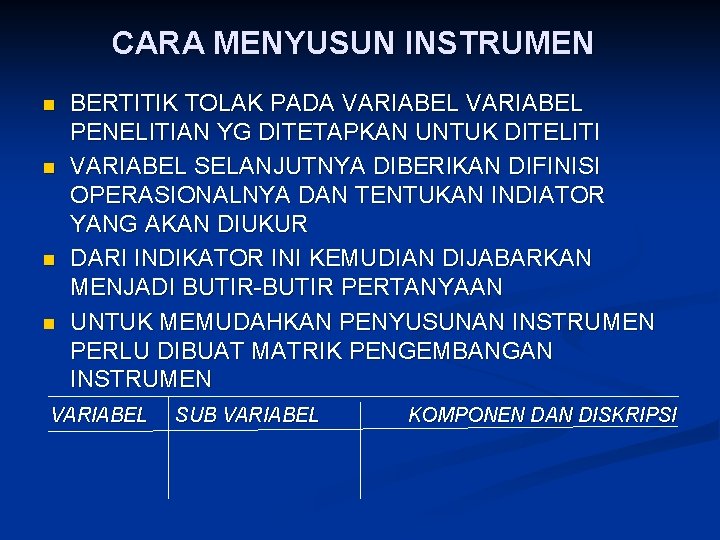 CARA MENYUSUN INSTRUMEN

- BERTITIK TOLAK PADA VARIABEL VARIABEL PENELITIAN YG DITETAPKAN UNTUK DITELITI
- VARIABEL SELANJUTNYA DIBERIKAN DIFINISI OPERASIONALNYA DAN TENTUKAN INDIATOR YANG AKAN DIUKUR
- DARI INDIKATOR INI KEMUDIAN DIJABARKAN MENJADI BUTIR-BUTIR PERTANYAAN
- UNTUK MEMUDAHKAN PENYUSUNAN INSTRUMEN PERLU DIBUAT MATRIK PENGEMBANGAN INSTRUMEN

| VARIABEL | SUB VARIABEL | KOMPONEN DAN DISKRIPSI |
|---|---|---|
| | | |